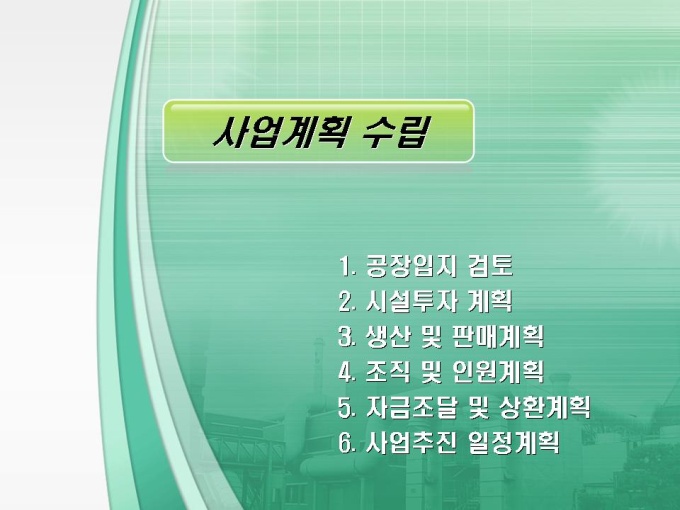 사업계획 수립

1. 공장입지 검토
2. 시설투자 계획
3. 생산 및 판매계획
4. 조직 및 인원계획
5. 자금조달 및 상환계획
6. 사업추진 일정계획